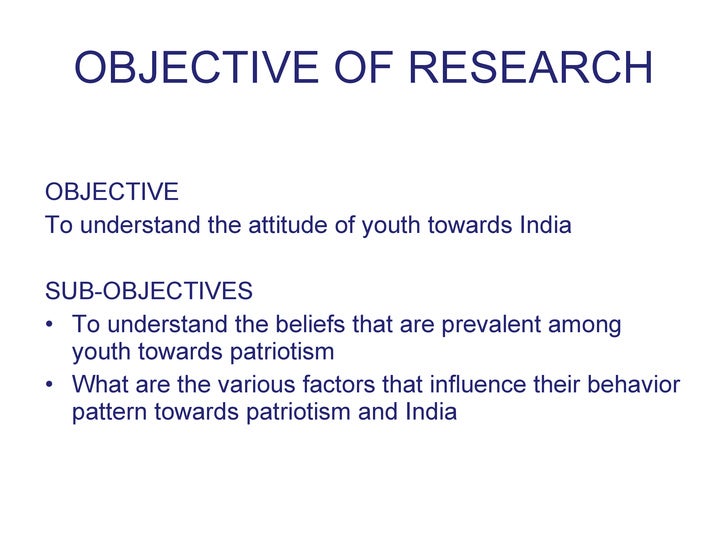 OBJECTIVE OF RESEARCH

OBJECTIVE
To understand the attitude of youth towards India

SUB-OBJECTIVES
• To understand the beliefs that are prevalent among youth towards patriotism
• What are the various factors that influence their behavior pattern towards patriotism and India